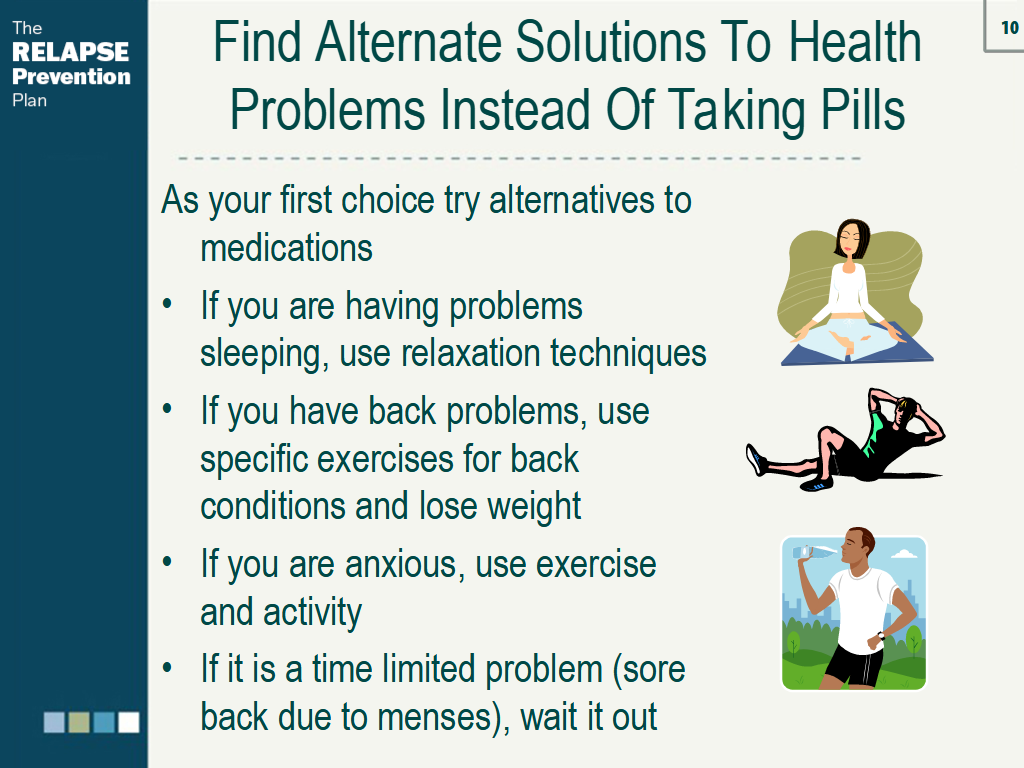 The RELAPSE Prevention Plan

10

Find Alternate Solutions To Health Problems Instead Of Taking Pills

As your first choice try alternatives to medications

• If you are having problems sleeping, use relaxation techniques
• If you have back problems, use specific exercises for back conditions and lose weight
• If you are anxious, use exercise and activity
• If it is a time limited problem (sore back due to menses), wait it out